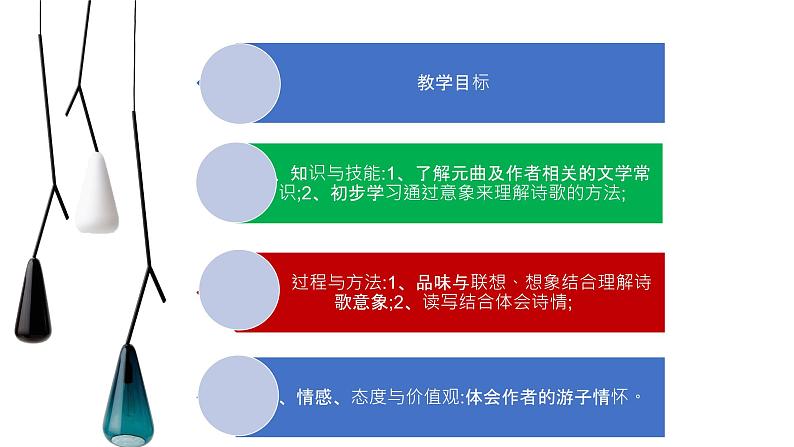 教学目标

知识与技能:1、了解元曲及作者相关的文学常识;2、初步学习通过意象来理解诗歌的方法;

过程与方法:1、品味与联想、想象结合理解诗歌意象;2、读写结合体会诗情;

、情感、态度与价值观:体会作者的游子情怀。